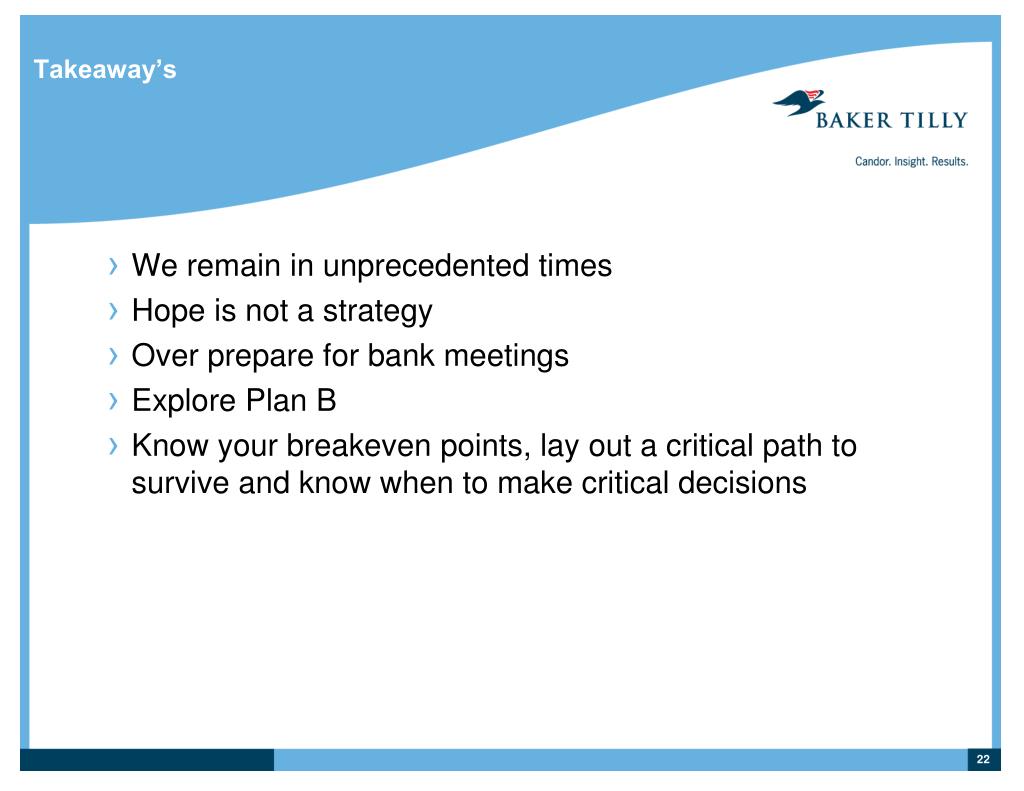 Takeaway's

BAKER TILLY

Candor. Insight. Results.

› We remain in unprecedented times
› Hope is not a strategy
› Over prepare for bank meetings
› Explore Plan B
› Know your breakeven points, lay out a critical path to survive and know when to make critical decisions

22